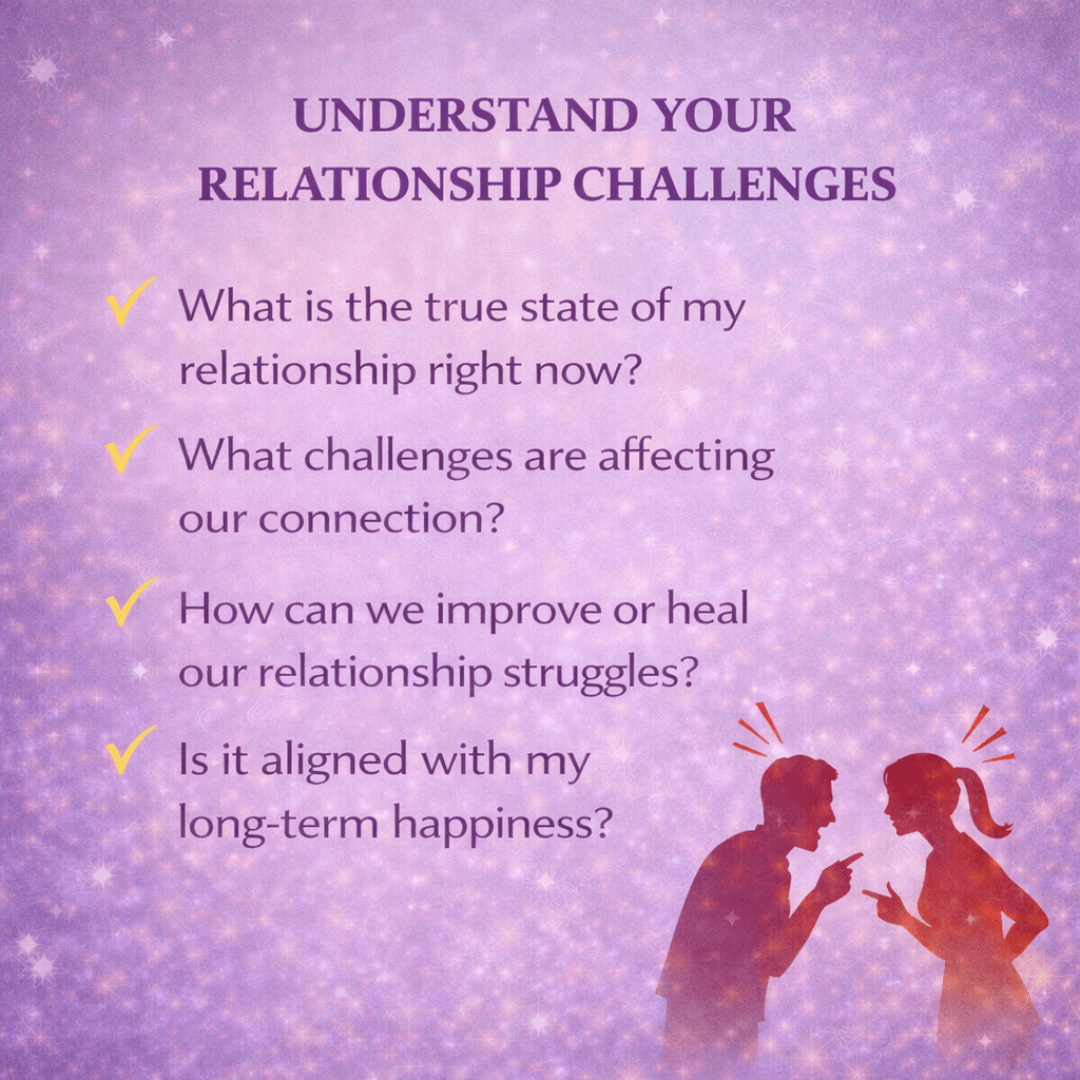 UNDERSTAND YOUR RELATIONSHIP CHALLENGES

✓ What is the true state of my relationship right now?

✓ What challenges are affecting our connection?

✓ How can we improve or heal our relationship struggles?

✓ Is it aligned with my long-term happiness?